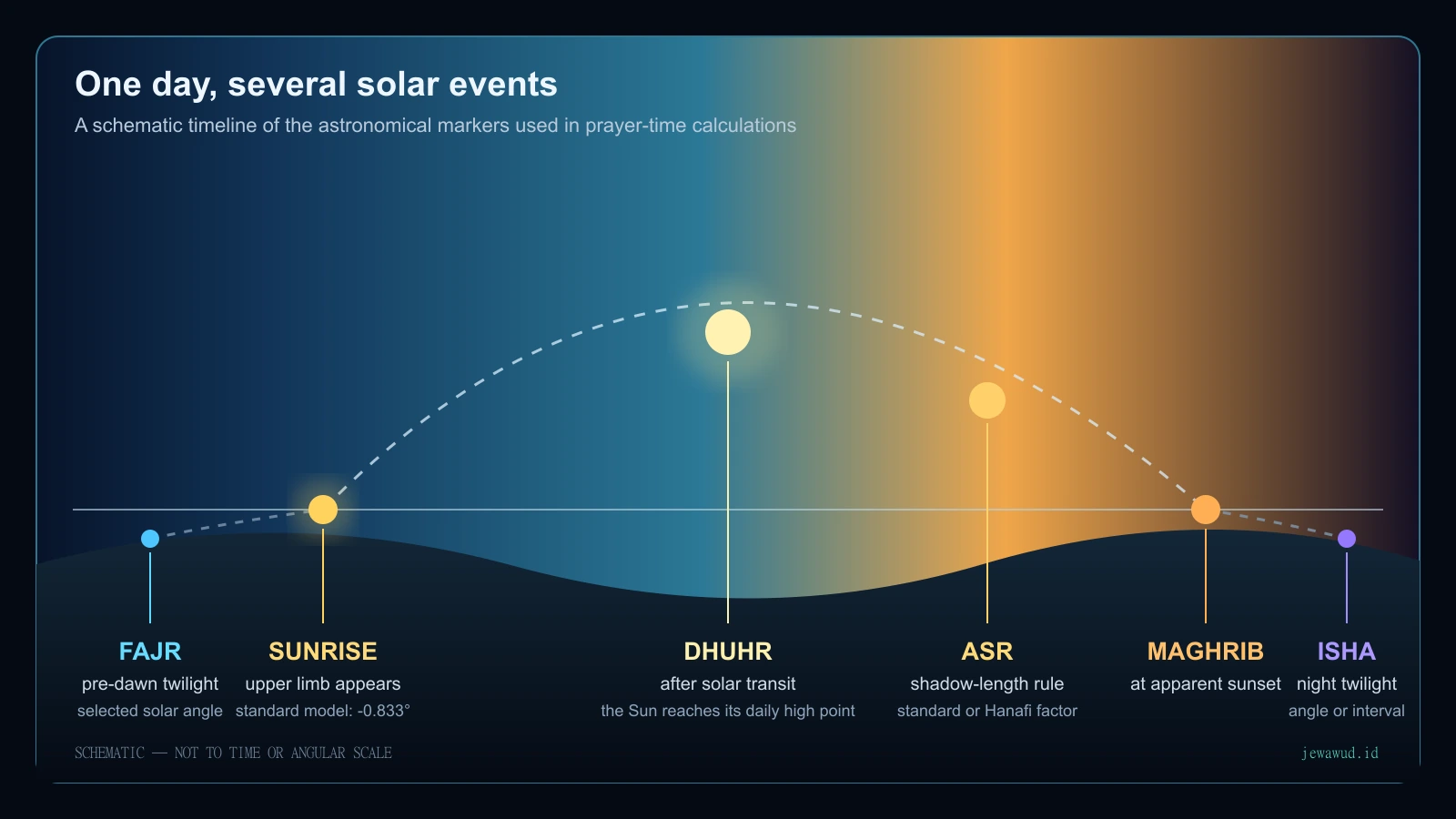 One day, several solar events

A schematic timeline of the astronomical markers used in prayer-time calculations

FAJR
pre-dawn twilight
selected solar angle

SUNRISE
upper limb appears
standard model: -0.833°

DHUHR
after solar transit
the Sun reaches its daily high point

ASR
shadow-length rule
standard or Hanafi factor

MAGHRIB
at apparent sunset

ISHA
night twilight
angle or interval

SCHEMATIC — NOT TO TIME OR ANGULAR SCALE

jewawud.id